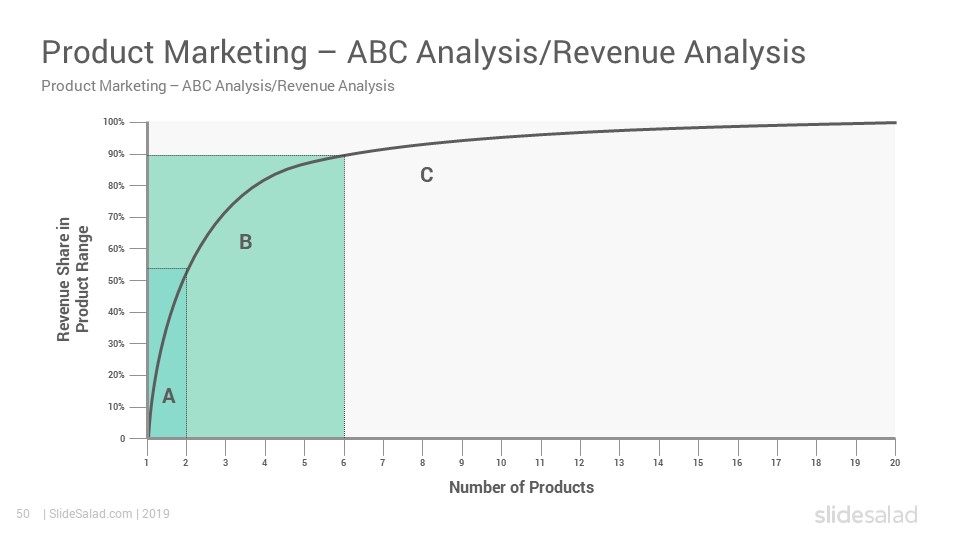 Product Marketing – ABC Analysis/Revenue Analysis

Product Marketing – ABC Analysis/Revenue Analysis

Revenue Share in Product Range

100%
90%
80%
70%
60%
50%
40%
30%
20%
10%
0

C

B

A

1 2 3 4 5 6 7 8 9 10 11 12 13 14 15 16 17 18 19 20

Number of Products

50 | SlideSalad.com | 2019

slidesalad